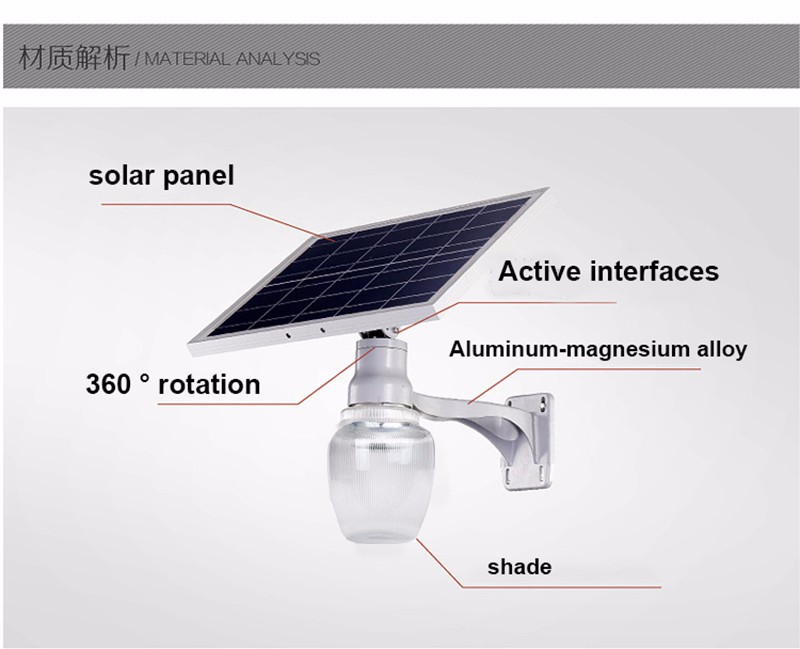 材质解析 / MATERIAL ANALYSIS

solar panel

Active interfaces

Aluminum-magnesium alloy

360 ° rotation

shade